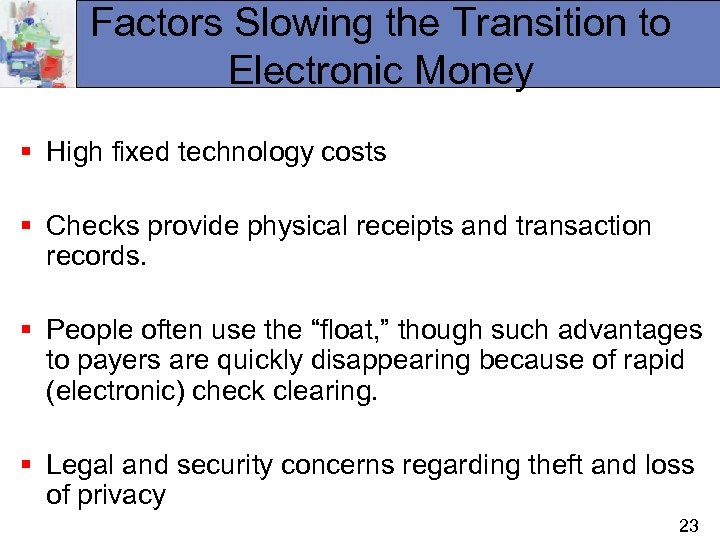 Factors Slowing the Transition to Electronic Money

▪ High fixed technology costs

▪ Checks provide physical receipts and transaction records.

▪ People often use the “float,” though such advantages to payers are quickly disappearing because of rapid (electronic) check clearing.

▪ Legal and security concerns regarding theft and loss of privacy

23